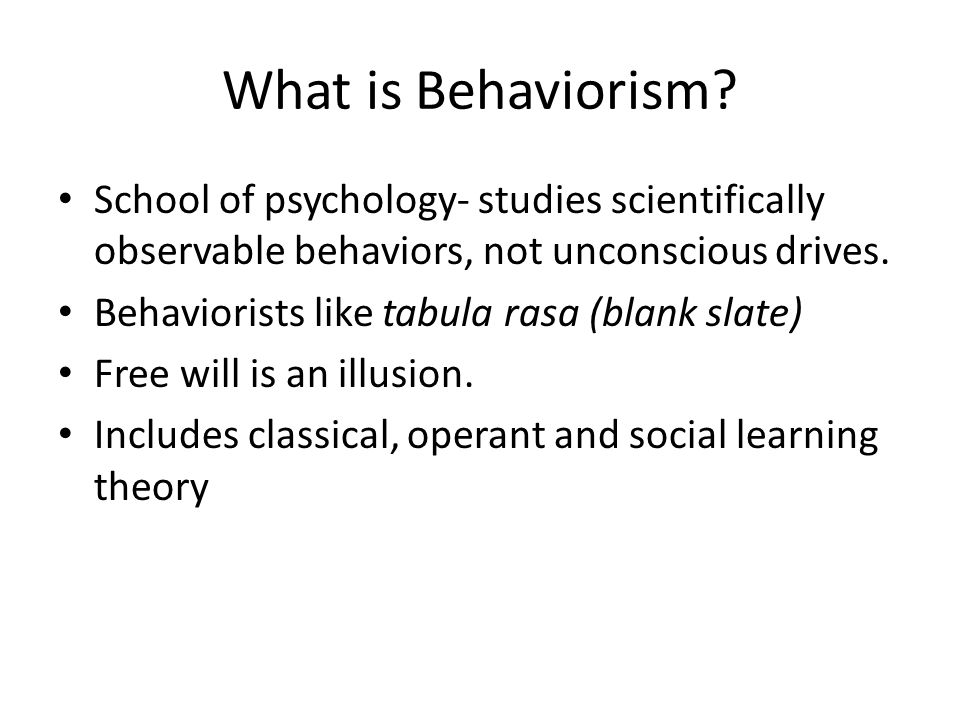 What is Behaviorism?

• School of psychology- studies scientifically observable behaviors, not unconscious drives.
• Behaviorists like tabula rasa (blank slate)
• Free will is an illusion.
• Includes classical, operant and social learning theory